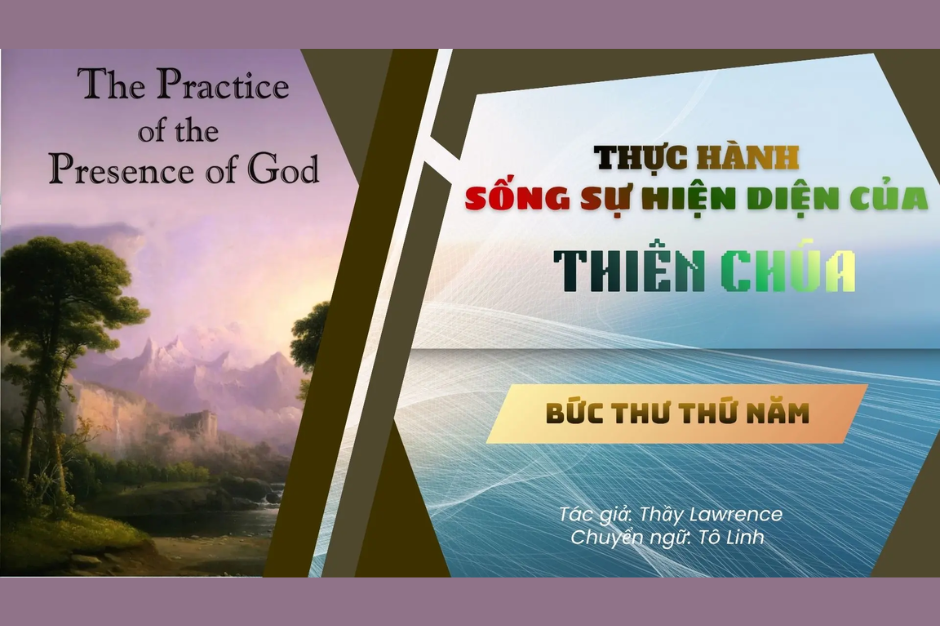 The Practice of the Presence of God

THỰC HÀNH
SỐNG SỰ HIỆN DIỆN CỦA
THIÊN CHÚA

BỨC THƯ THỨ NĂM

Tác giả: Thầy Lawrence
Chuyển ngữ: Tô Linh